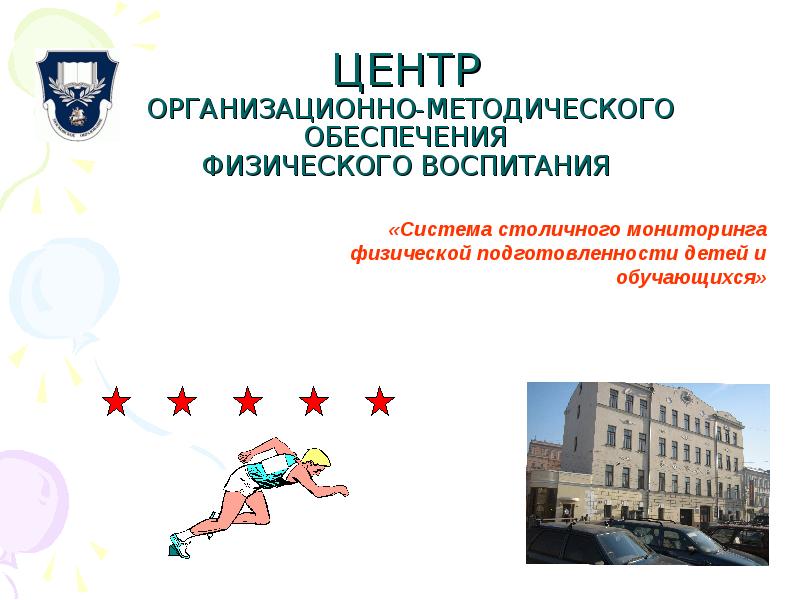 ЦЕНТР
ОРГАНИЗАЦИОННО-МЕТОДИЧЕСКОГО ОБЕСПЕЧЕНИЯ
ФИЗИЧЕСКОГО ВОСПИТАНИЯ

«Система столичного мониторинга физической подготовленности детей и обучающихся»